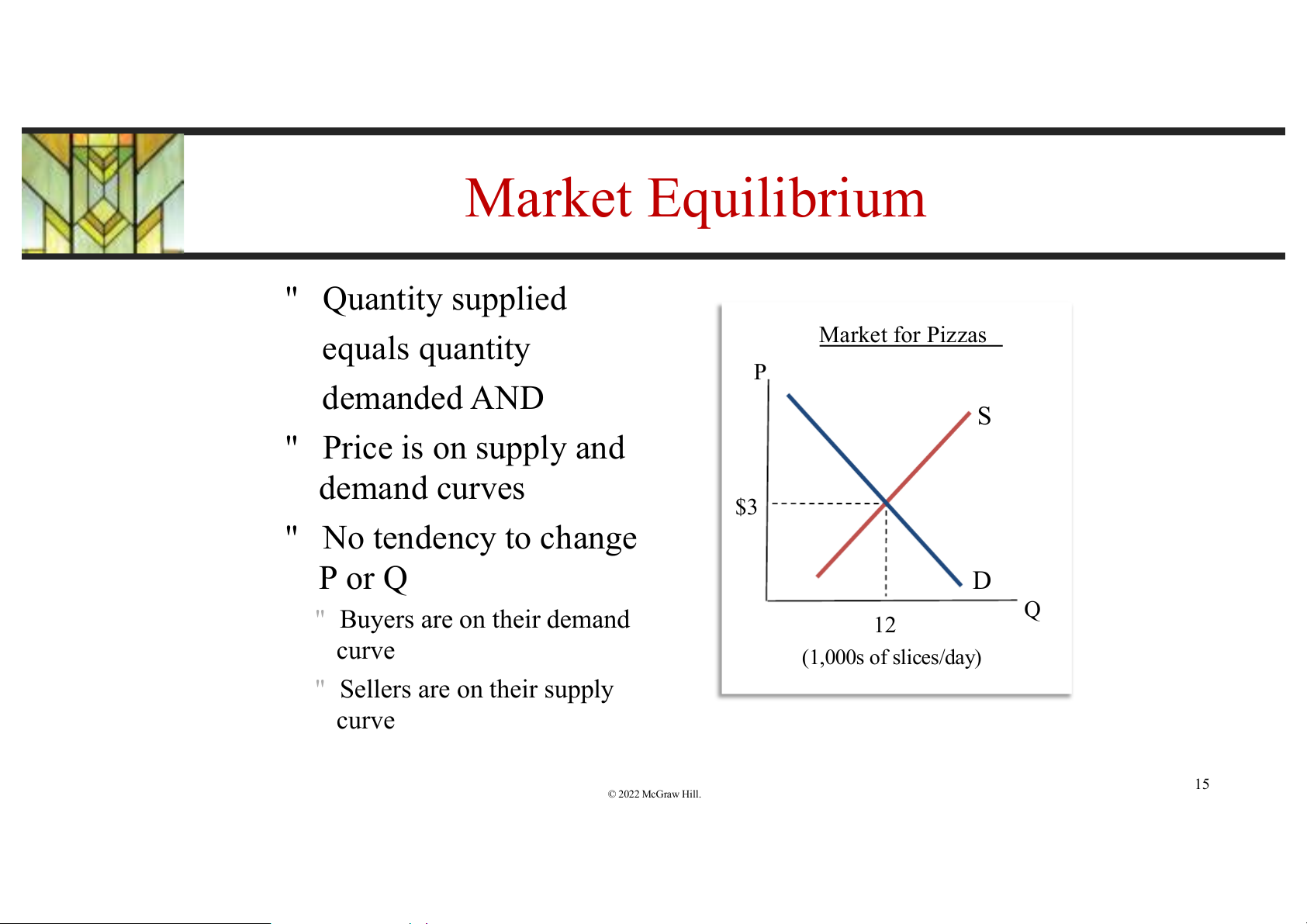 Market Equilibrium

" Quantity supplied equals quantity demanded AND

" Price is on supply and demand curves

" No tendency to change P or Q

" Buyers are on their demand curve

" Sellers are on their supply curve

Market for Pizzas

P

S

$3

D

Q

12

(1,000s of slices/day)

© 2022 McGraw Hill.

15